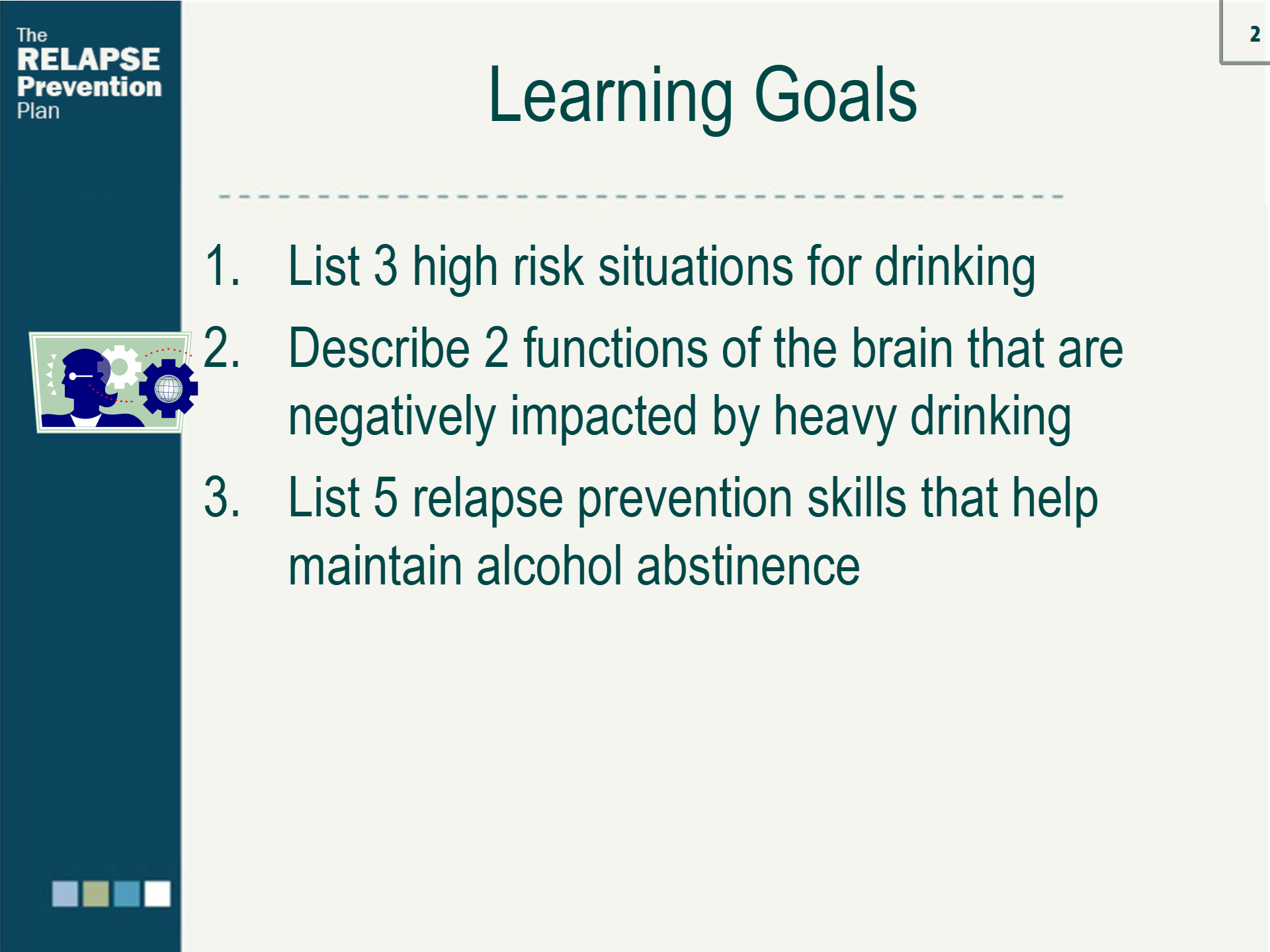 The RELAPSE Prevention Plan

2

Learning Goals

1. List 3 high risk situations for drinking
2. Describe 2 functions of the brain that are negatively impacted by heavy drinking
3. List 5 relapse prevention skills that help maintain alcohol abstinence